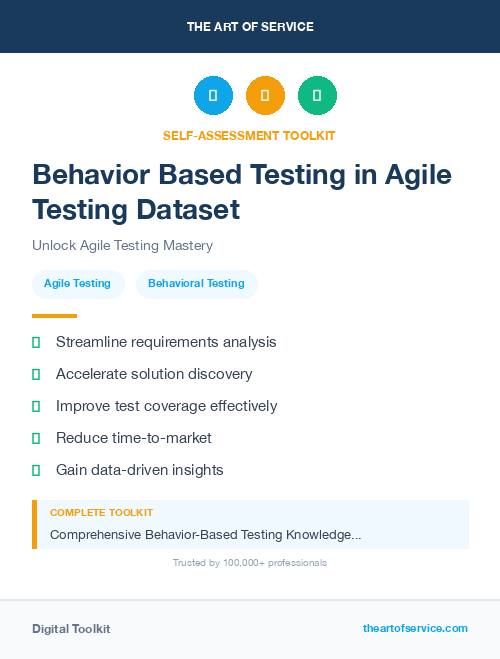 THE ART OF SERVICE

SELF-ASSESSMENT TOOLKIT

Behavior Based Testing in Agile Testing Dataset

Unlock Agile Testing Mastery

Agile Testing

Behavioral Testing

Streamline requirements analysis

Accelerate solution discovery

Improve test coverage effectively

Reduce time-to-market

Gain data-driven insights

COMPLETE TOOLKIT

Comprehensive Behavior-Based Testing Knowledge...

Trusted by 100,000+ professionals

Digital Toolkit

theartofservice.com